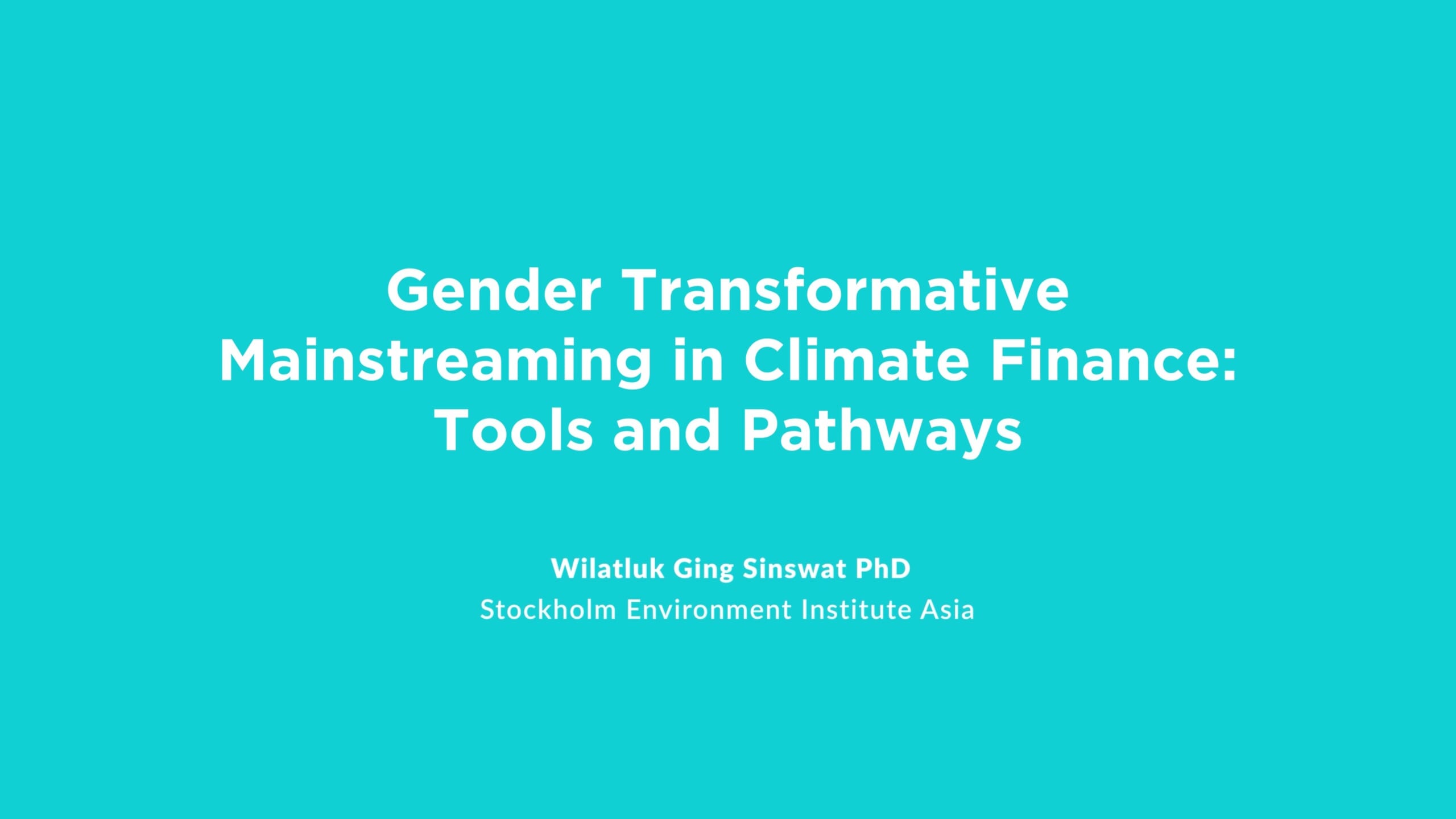 Gender Transformative Mainstreaming in Climate Finance: Tools and Pathways

Wilatluk Ging Sinswat PhD
Stockholm Environment Institute Asia